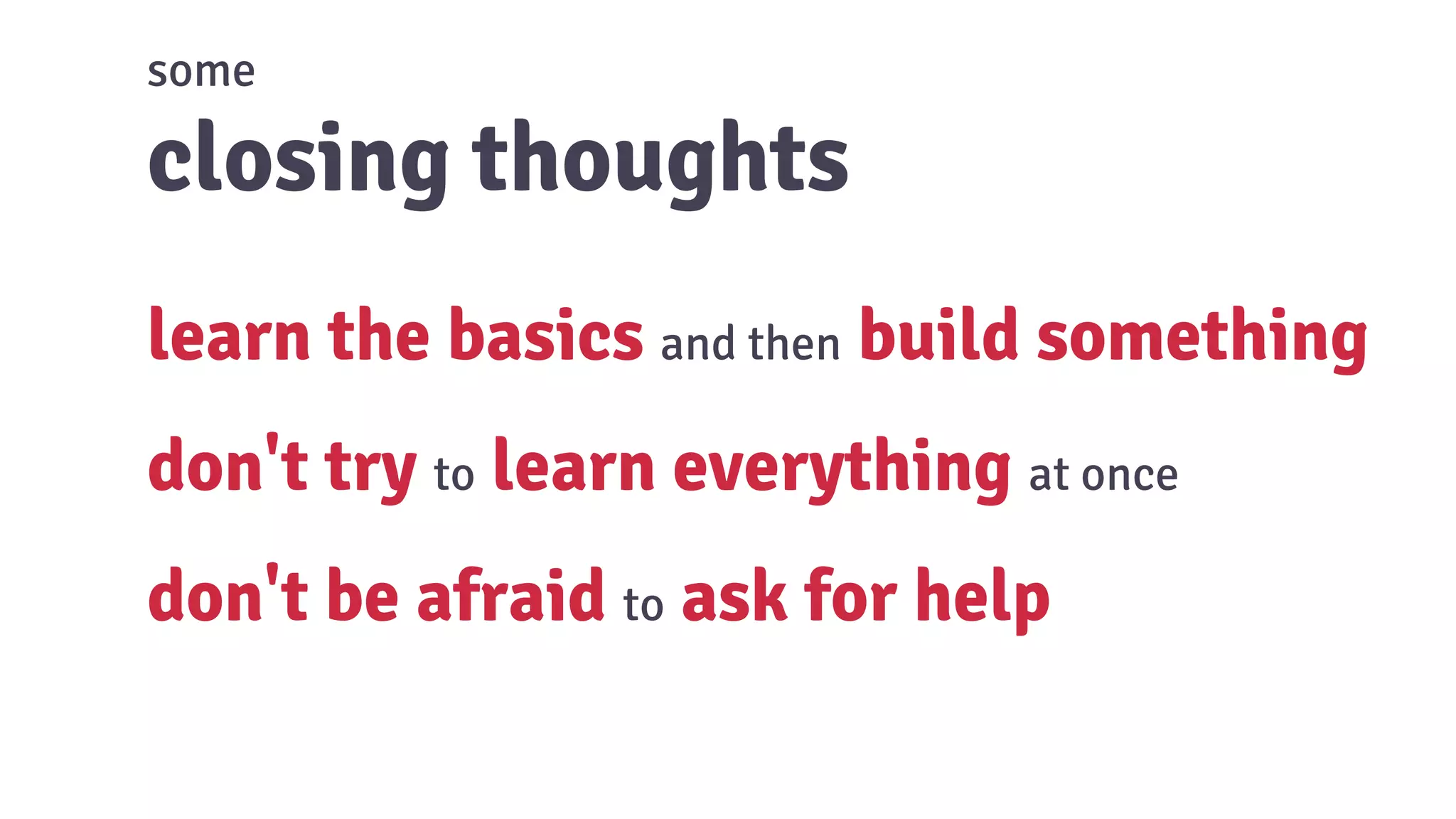 some
closing thoughts

learn the basics and then build something

don't try to learn everything at once

don't be afraid to ask for help